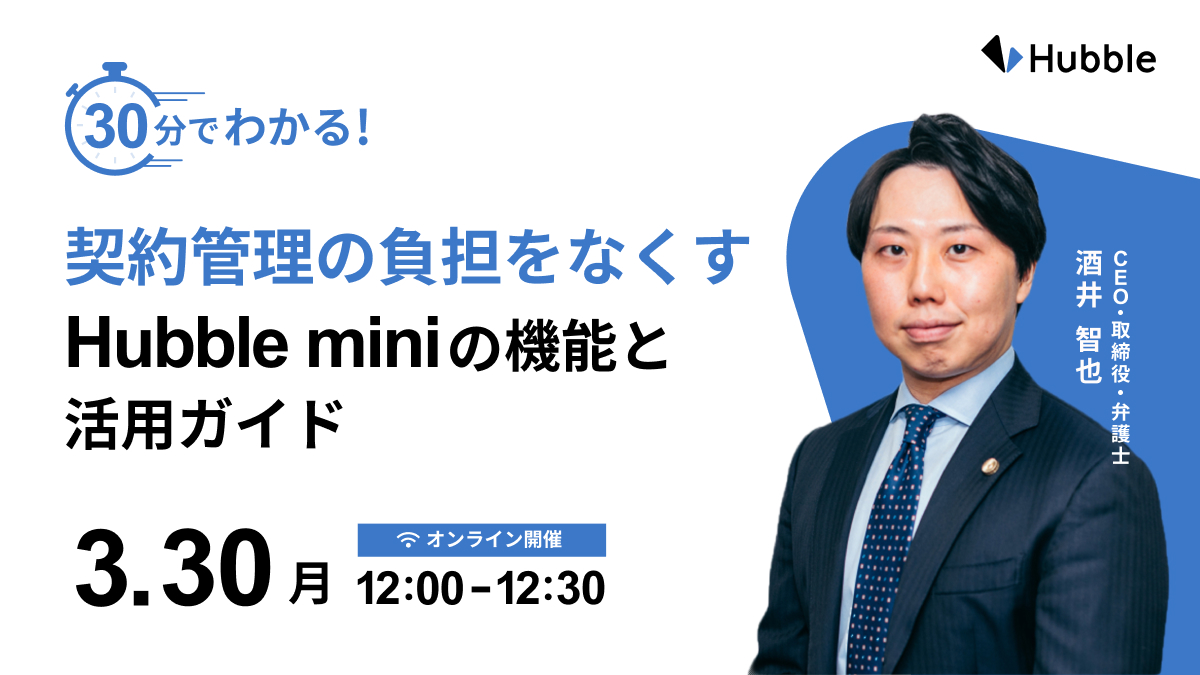 Hubble

30分でわかる!

契約管理の負担をなくす
Hubble miniの機能と
活用ガイド

CEO・取締役・弁護士
酒井 智也

3.30 月

オンライン開催
12:00-12:30